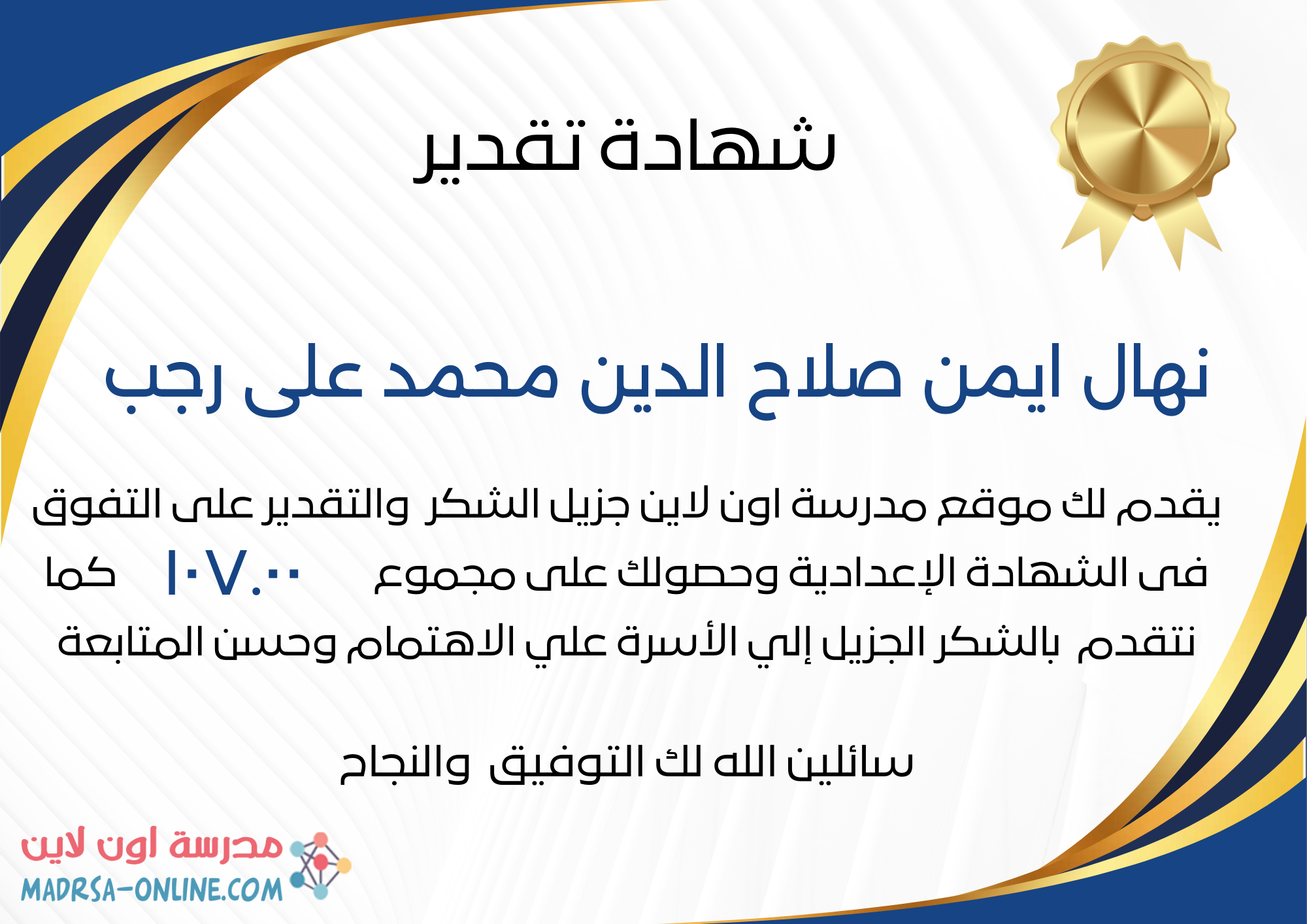 شهادة تقدير

نهال ايمن صلاح الدين محمد على رجب

يقدم لك موقع مدرسة اون لاين جزيل الشكر والتقدير على التفوق فى الشهادة الإعدادية وحصولك على مجموع ١٠٧.٠٠ كما نتقدم بالشكر الجزيل إلي الأسرة علي الاهتمام وحسن المتابعة

سائلين الله لك التوفيق والنجاح

مدرسة اون لاين
MADRSA-ONLINE.COM